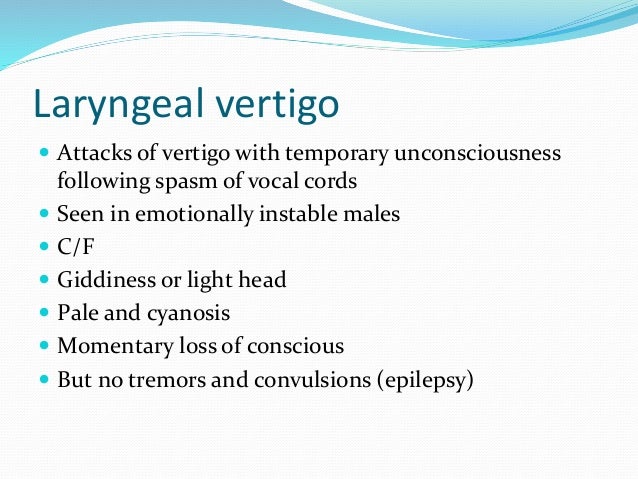 Laryngeal vertigo

- Attacks of vertigo with temporary unconsciousness following spasm of vocal cords
- Seen in emotionally instable males
- C/F
- Giddiness or light head
- Pale and cyanosis
- Momentary loss of conscious
- But no tremors and convulsions (epilepsy)